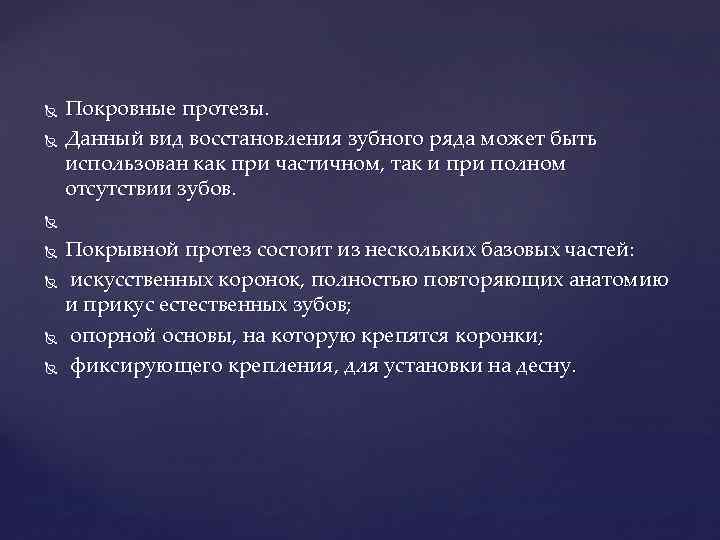 Покровные протезы.

Данный вид восстановления зубного ряда может быть использован как при частичном, так и при полном отсутствии зубов.

Покрывной протез состоит из нескольких базовых частей:

искусственных коронок, полностью повторяющих анатомию и прикус естественных зубов;

опорной основы, на которую крепятся коронки;

фиксирующего крепления, для установки на десну.